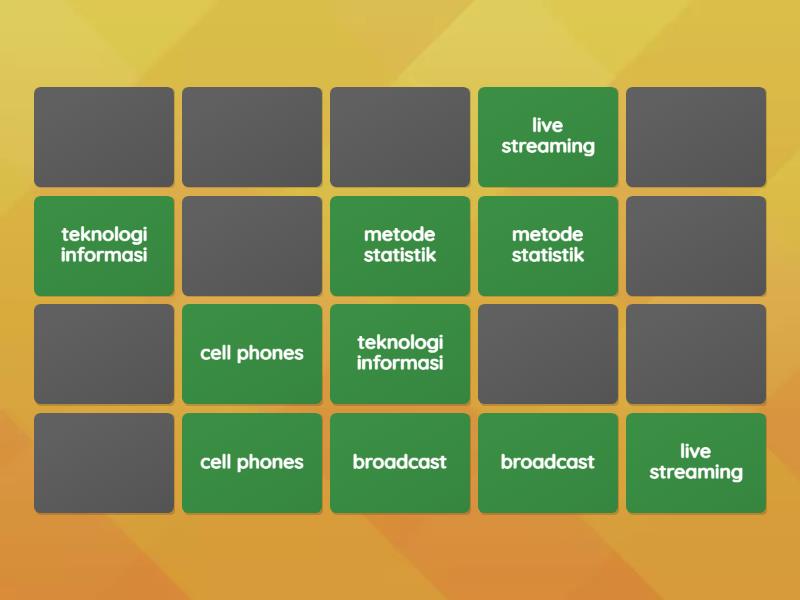 live streaming

teknologi informasi

metode statistik

metode statistik

cell phones

teknologi informasi

cell phones

broadcast

broadcast

live streaming